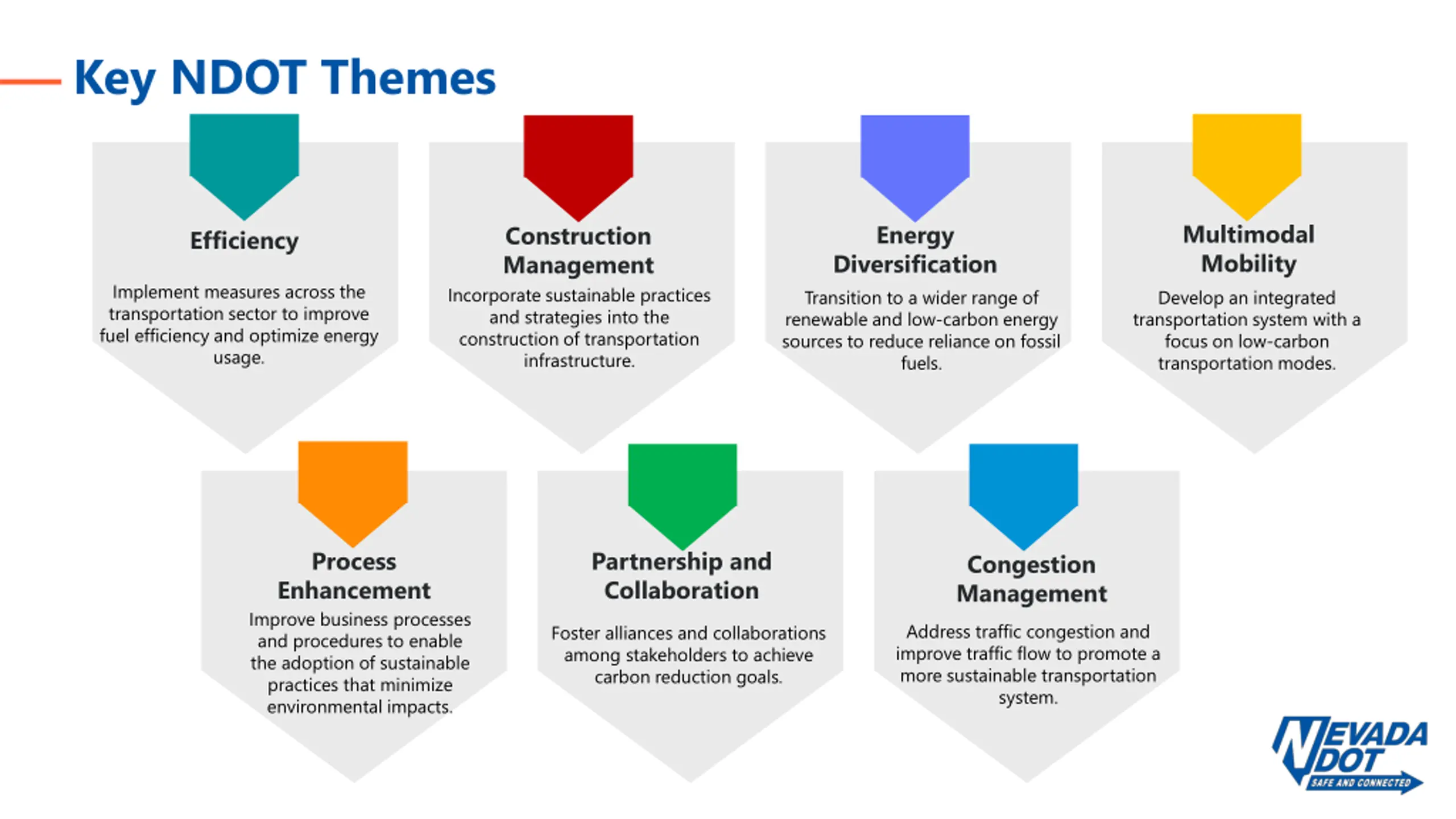 Key NDOT Themes

Efficiency

Implement measures across the transportation sector to improve fuel efficiency and optimize energy usage.

Construction Management

Incorporate sustainable practices and strategies into the construction of transportation infrastructure.

Energy Diversification

Transition to a wider range of renewable and low-carbon energy sources to reduce reliance on fossil fuels.

Multimodal Mobility

Develop an integrated transportation system with a focus on low-carbon transportation modes.

Process Enhancement

Improve business processes and procedures to enable the adoption of sustainable practices that minimize environmental impacts.

Partnership and Collaboration

Foster alliances and collaborations among stakeholders to achieve carbon reduction goals.

Congestion Management

Address traffic congestion and improve traffic flow to promote a more sustainable transportation system.

NEVADA DOT
SAFE AND CONNECTED